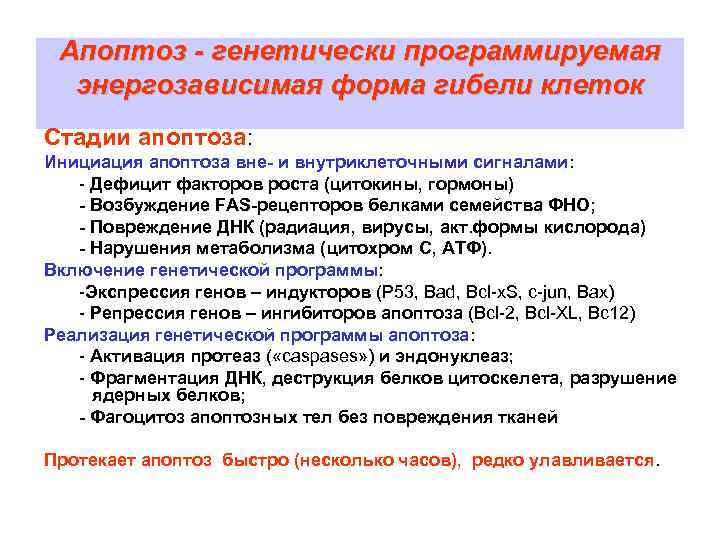 Апоптоз - генетически программируемая энергозависимая форма гибели клеток

Стадии апоптоза:

Инициация апоптоза вне- и внутриклеточными сигналами:

- Дефицит факторов роста (цитокины, гормоны)
- Возбуждение FAS-рецепторов белками семейства ФНО;
- Повреждение ДНК (радиация, вирусы, акт.формы кислорода)
- Нарушения метаболизма (цитохром С, АТФ).

Включение генетической программы:

-Экспрессия генов – индукторов (P53, Bad, Bcl-xS, c-jun, Bax)
- Репрессия генов – ингибиторов апоптоза (Bcl-2, Bcl-XL, Bc12)

Реализация генетической программы апоптоза:

- Активация протеаз («caspases») и эндонуклеаз;
- Фрагментация ДНК, деструкция белков цитоскелета, разрушение ядерных белков;
- Фагоцитоз апоптозных тел без повреждения тканей

Протекает апоптоз быстро (несколько часов), редко улавливается.